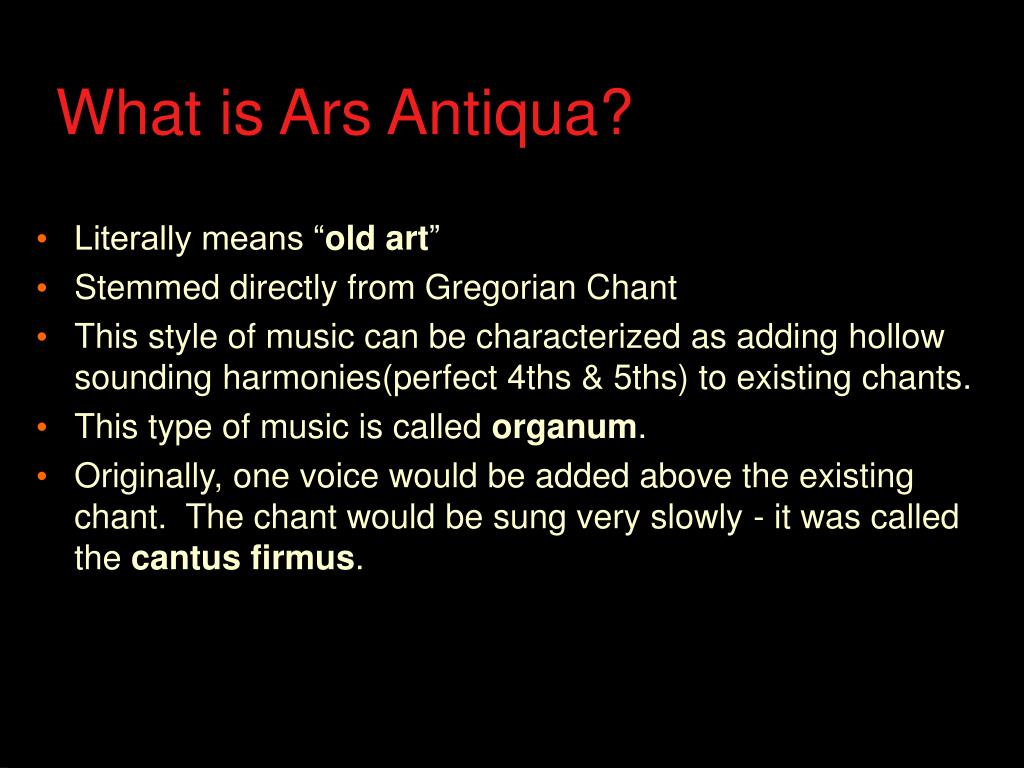 What is Ars Antiqua?

• Literally means “old art”
• Stemmed directly from Gregorian Chant
• This style of music can be characterized as adding hollow sounding harmonies(perfect 4ths & 5ths) to existing chants.
• This type of music is called organum.
• Originally, one voice would be added above the existing chant. The chant would be sung very slowly - it was called the cantus firmus.